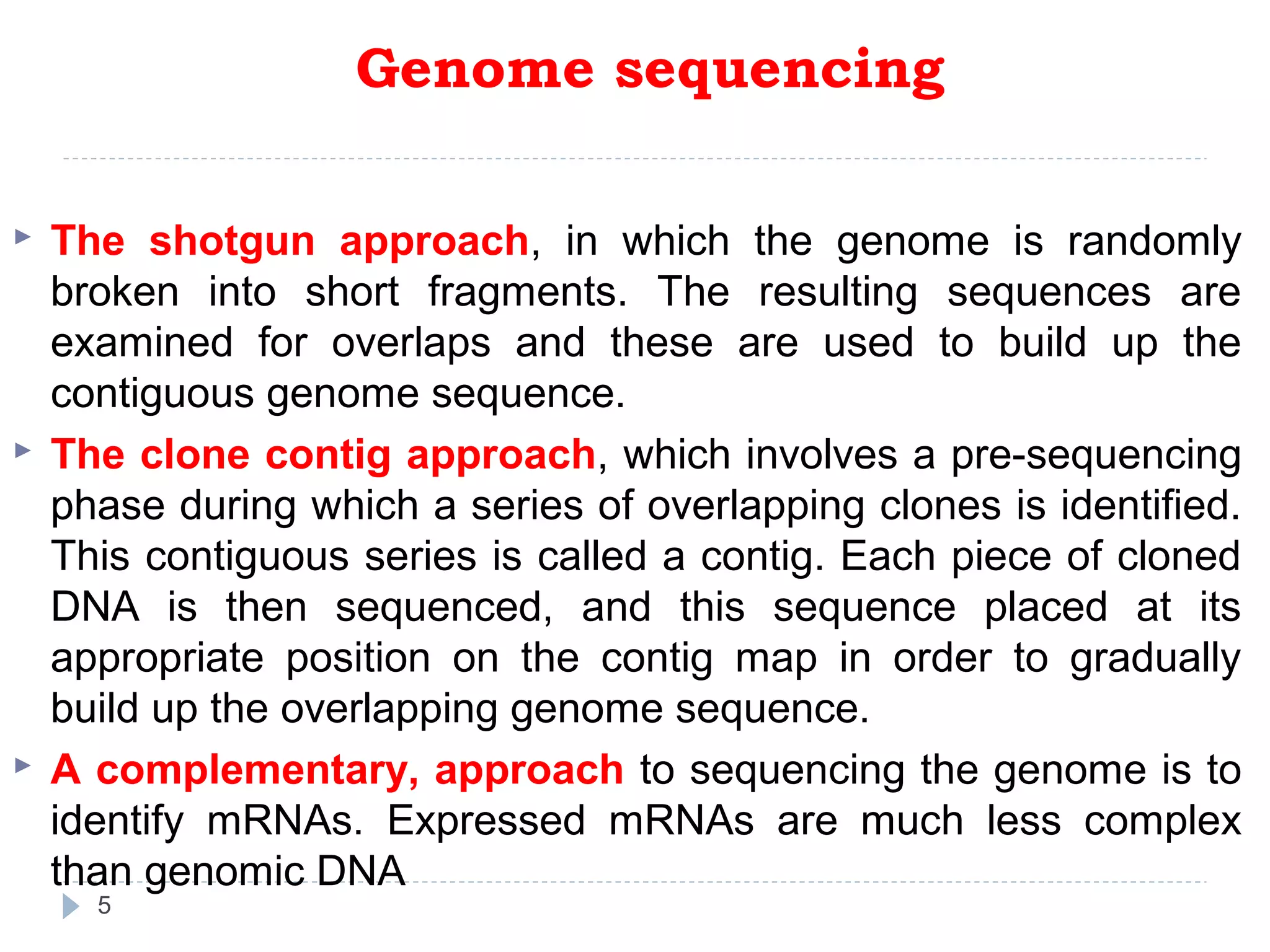 Genome sequencing

The shotgun approach, in which the genome is randomly broken into short fragments. The resulting sequences are examined for overlaps and these are used to build up the contiguous genome sequence.

The clone contig approach, which involves a pre-sequencing phase during which a series of overlapping clones is identified. This contiguous series is called a contig. Each piece of cloned DNA is then sequenced, and this sequence placed at its appropriate position on the contig map in order to gradually build up the overlapping genome sequence.

A complementary, approach to sequencing the genome is to identify mRNAs. Expressed mRNAs are much less complex than genomic DNA

5